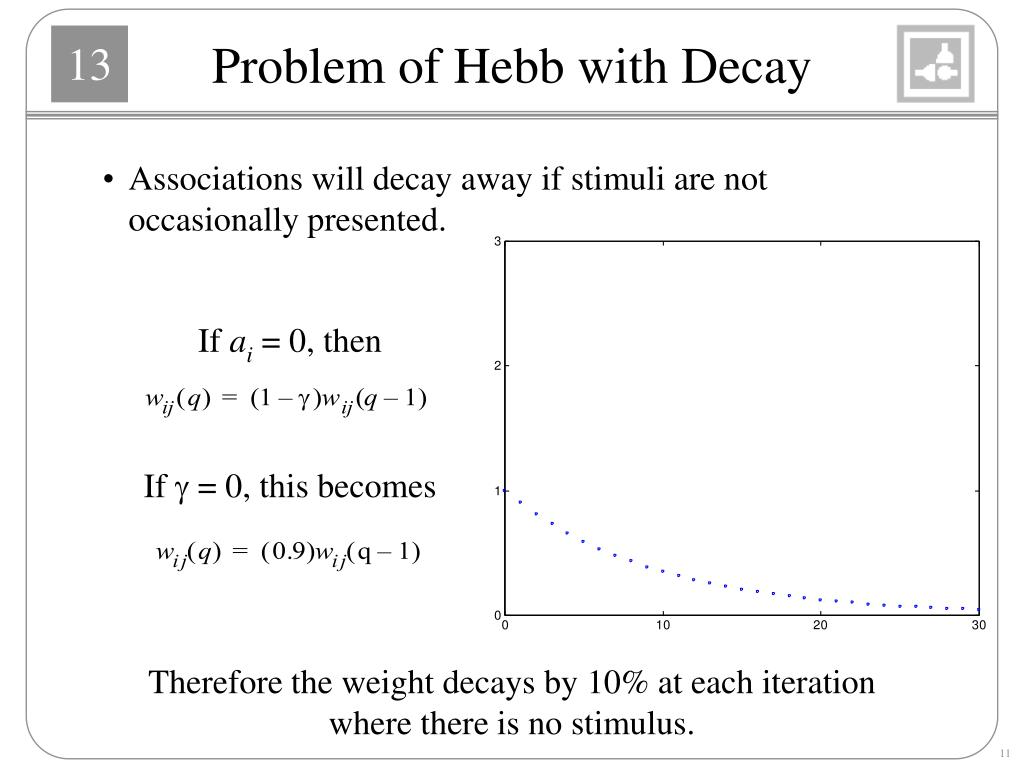 13

Problem of Hebb with Decay

• Associations will decay away if stimuli are not occasionally presented.

If $a_i = 0$, then

$w_{ij}(q) = (1-\gamma)w_{ij}(q-1)$

If $\gamma = 0$, this becomes

$w_{ij}(q) = (0.9)w_{ij}(q-1)$

3
2
1
0
0
10
20
30

Therefore the weight decays by 10% at each iteration where there is no stimulus.

11